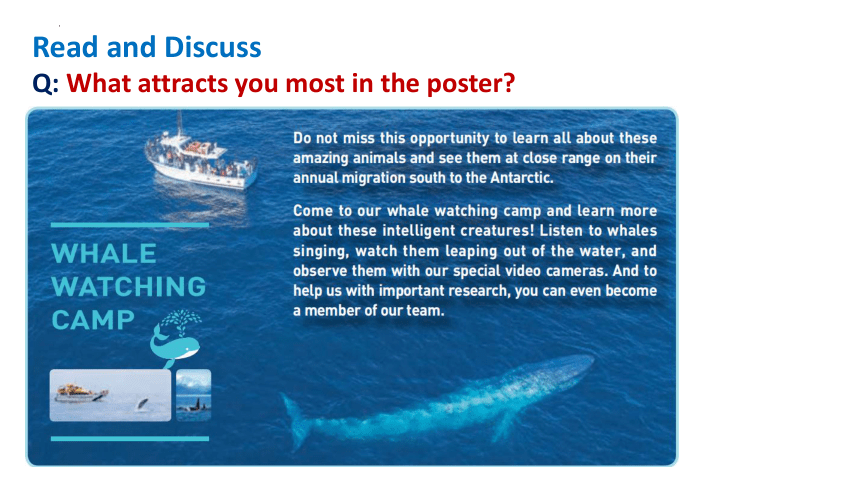 Read and Discuss
Q: What attracts you most in the poster?

WHALE WATCHING CAMP

Do not miss this opportunity to learn all about these amazing animals and see them at close range on their annual migration south to the Antarctic.

Come to our whale watching camp and learn more about these intelligent creatures! Listen to whales singing, watch them leaping out of the water, and observe them with our special video cameras. And to help us with important research, you can even become a member of our team.